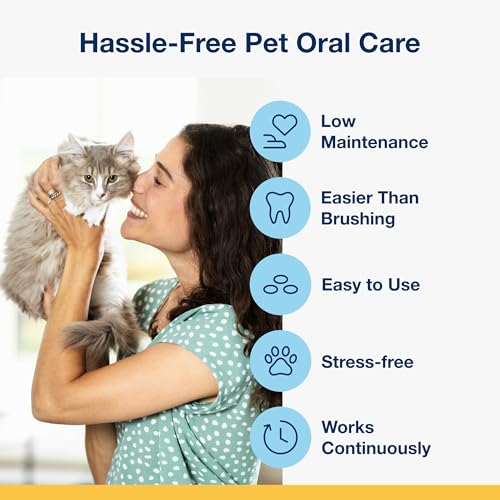 Hassle-Free Pet Oral Care

Low Maintenance

Easier Than Brushing

Easy to Use

Stress-free

Works Continuously